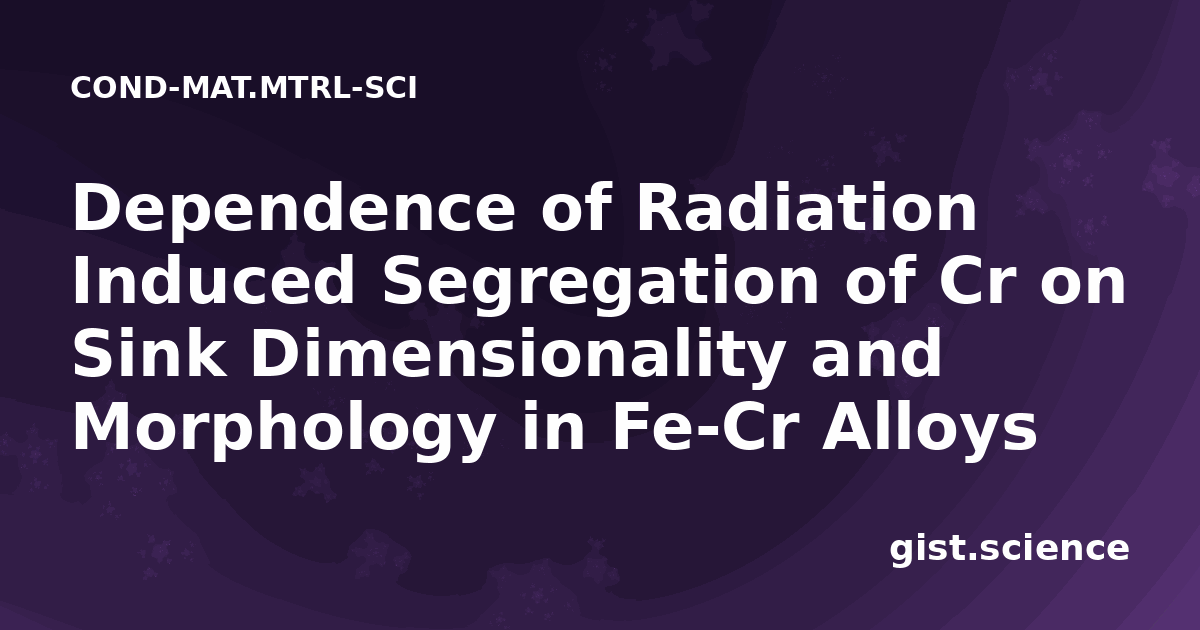 COND-MAT.MTRL-SCI

Dependence of Radiation Induced Segregation of Cr on Sink Dimensionality and Morphology in Fe-Cr Alloys

gist.science